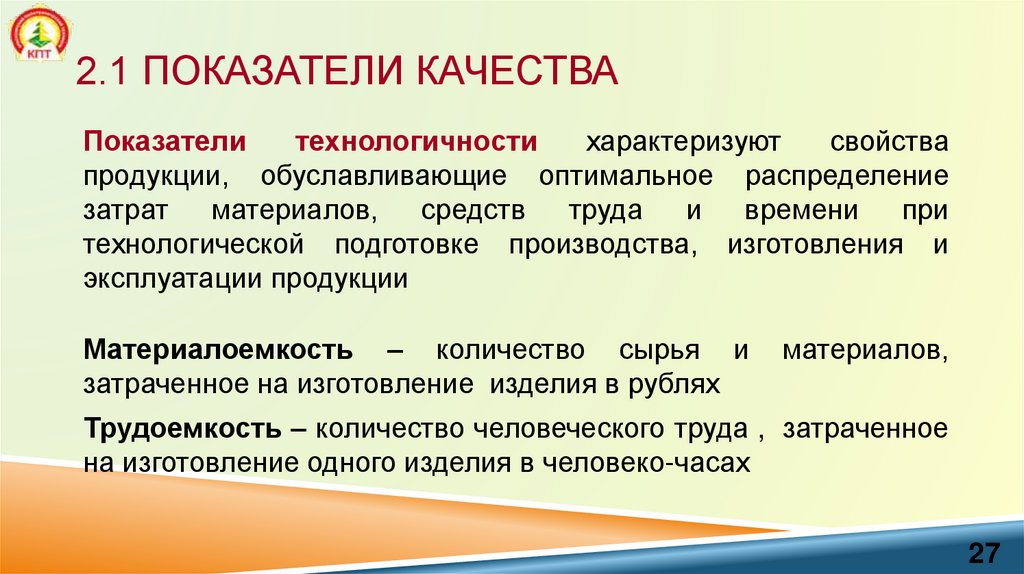 КПТ

2.1 ПОКАЗАТЕЛИ КАЧЕСТВА

Показатели технологичности характеризуют свойства продукции, обуславливающие оптимальное распределение затрат материалов, средств труда и времени при технологической подготовке производства, изготовления и эксплуатации продукции

Материалоемкость – количество сырья и материалов, затраченное на изготовление изделия в рублях

Трудоемкость – количество человеческого труда , затраченное на изготовление одного изделия в человеко-часах

27